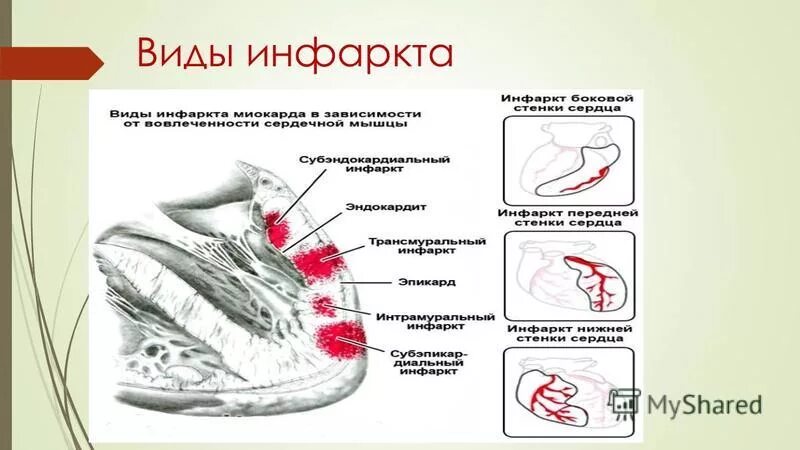 Виды инфаркта

Виды инфаркта миокарда в зависимости от вовлеченности сердечной мышцы

Субэндокардиальный инфаркт

Эндокардит

Трансмуральный инфаркт

Эпикард

Интрамуральный инфаркт

Субэпикардиальный инфаркт

Инфаркт боковой стенки сердца

Инфаркт передней стенки сердца

Инфаркт нижней стенки сердца

MyShared